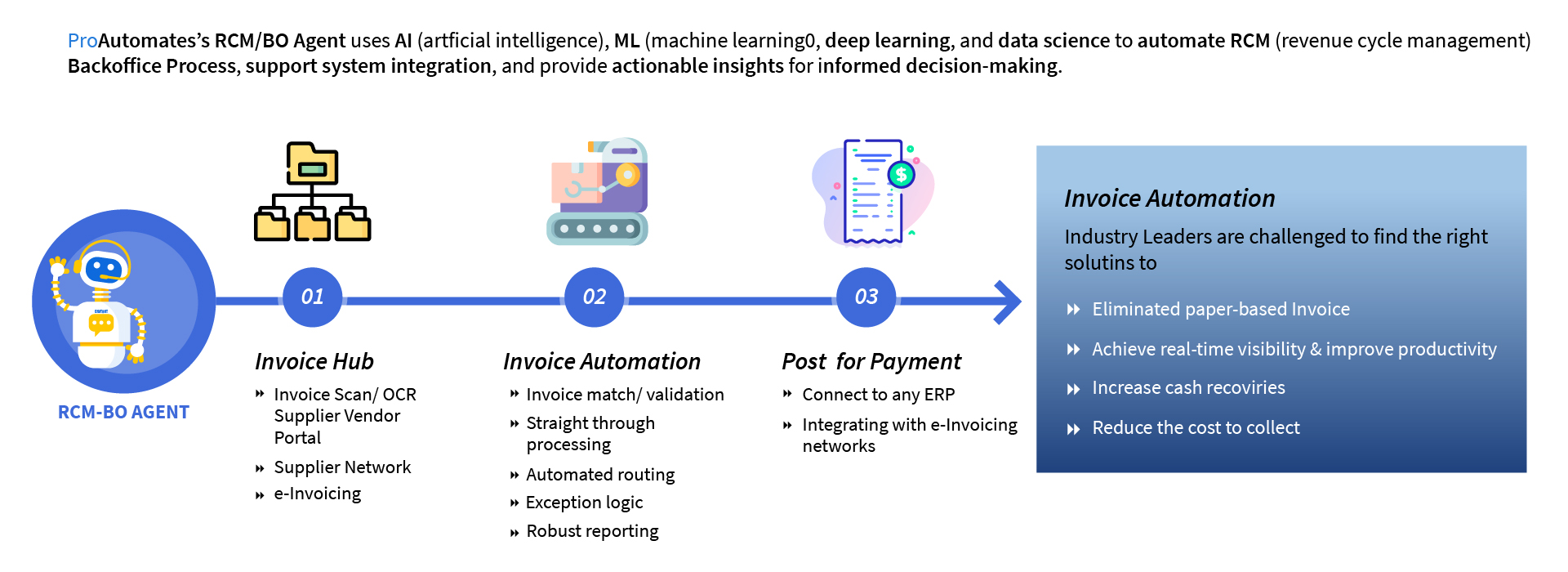 ProAutomates's RCM/BO Agent uses AI (artficial intelligence), ML (machine learning0, deep learning, and data science to automate RCM (revenue cycle management) Backoffice Process, support system integration, and provide actionable insights for informed decision-making.

RCM-BO AGENT

01

Invoice Hub

Invoice Scan/ OCR Supplier Vendor Portal

Supplier Network

e-Invoicing

02

Invoice Automation

Invoice match/ validation

Straight through processing

Automated routing

Exception logic

Robust reporting

03

Post for Payment

Connect to any ERP

Integrating with e-Invoicing networks

Invoice Automation

Industry Leaders are challenged to find the right solutins to

Eliminated paper-based Invoice

Achieve real-time visibility & improve productivity

Increase cash recoviries

Reduce the cost to collect